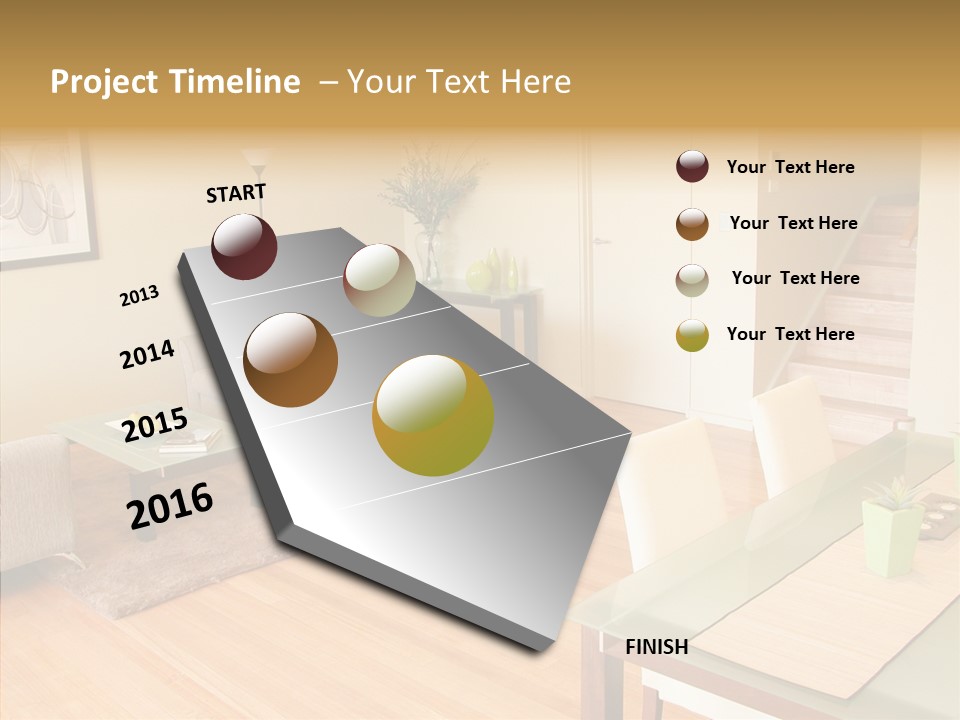 Project Timeline – Your Text Here

START

2013

2014

2015

2016

FINISH

Your Text Here

Your Text Here

Your Text Here

Your Text Here